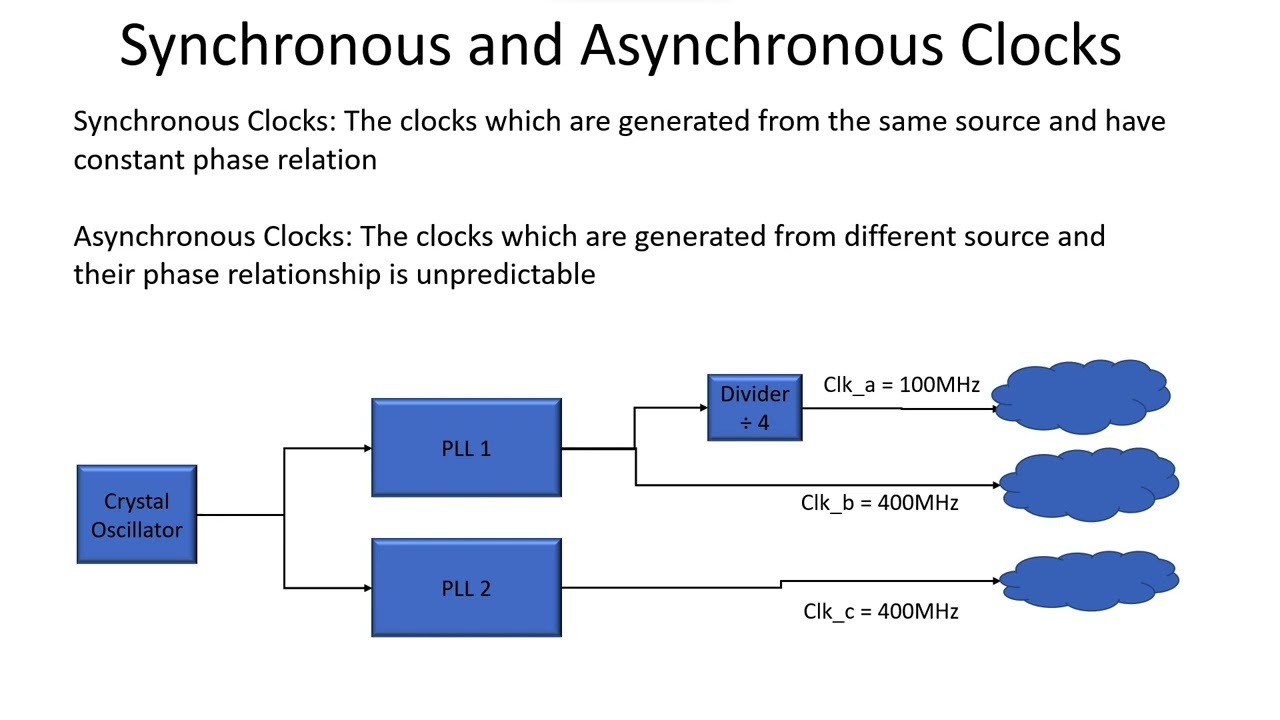 Synchronous and Asynchronous Clocks

Synchronous Clocks: The clocks which are generated from the same source and have constant phase relation

Asynchronous Clocks: The clocks which are generated from different source and their phase relationship is unpredictable

Crystal Oscillator

PLL 1

PLL 2

Divider ÷ 4

Clk_a = 100MHz

Clk_b = 400MHz

Clk_c = 400MHz